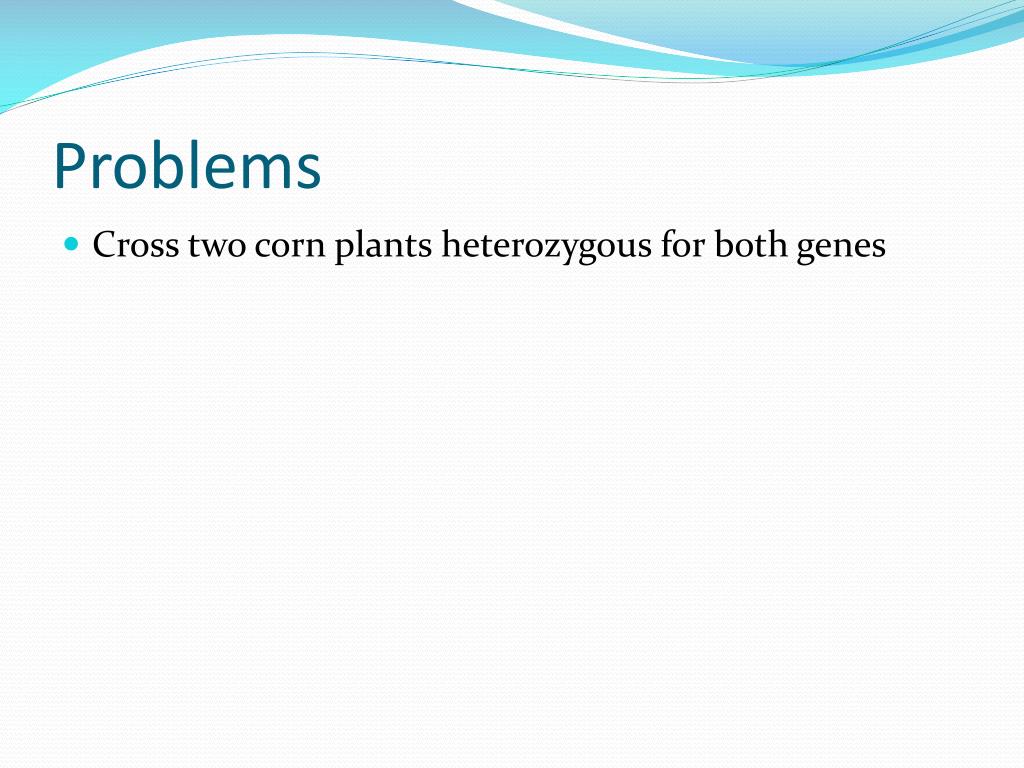 Problems

Cross two corn plants heterozygous for both genes